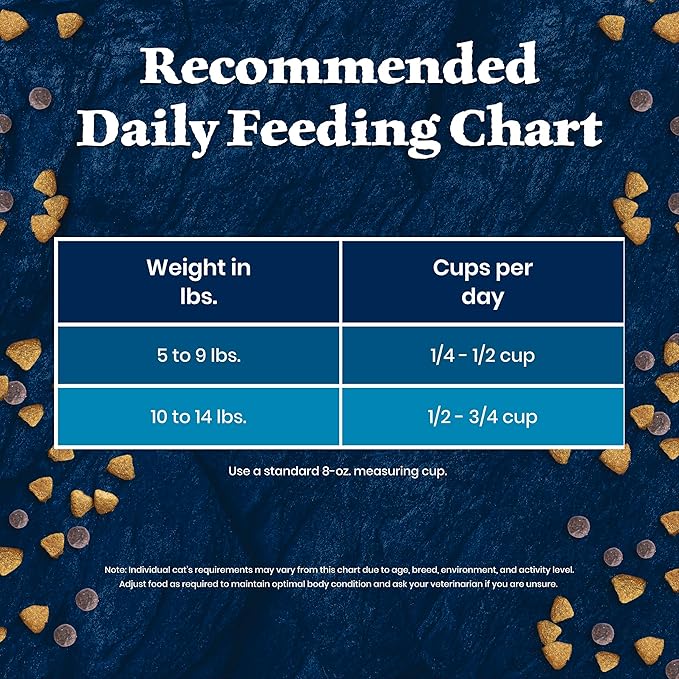 Recommended Daily Feeding Chart

| Weight in lbs. | Cups per day |
|---|---|
| 5 to 9 lbs. | 1/4 - 1/2 cup |
| 10 to 14 lbs. | 1/2 - 3/4 cup |

Use a standard 8-oz. measuring cup.

Note: Individual cat's requirements may vary from this chart due to age, breed, environment, and activity level. Adjust food as required to maintain optimal body condition and ask your veterinarian if you are unsure.